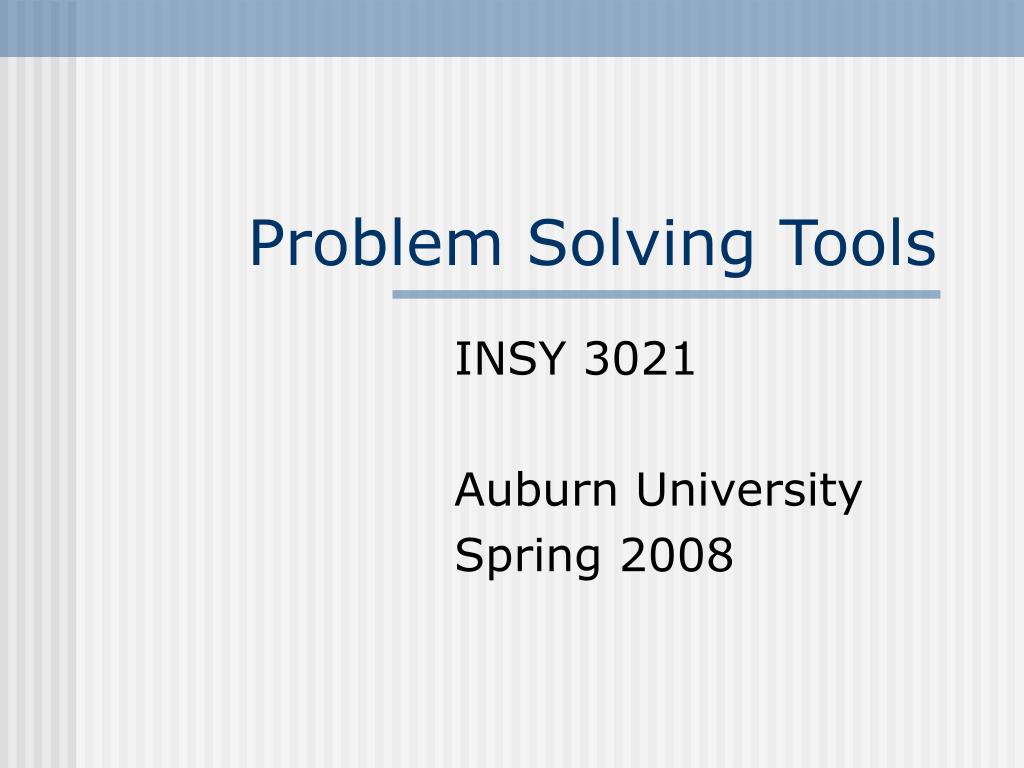 Problem Solving Tools

INSY 3021

Auburn University
Spring 2008